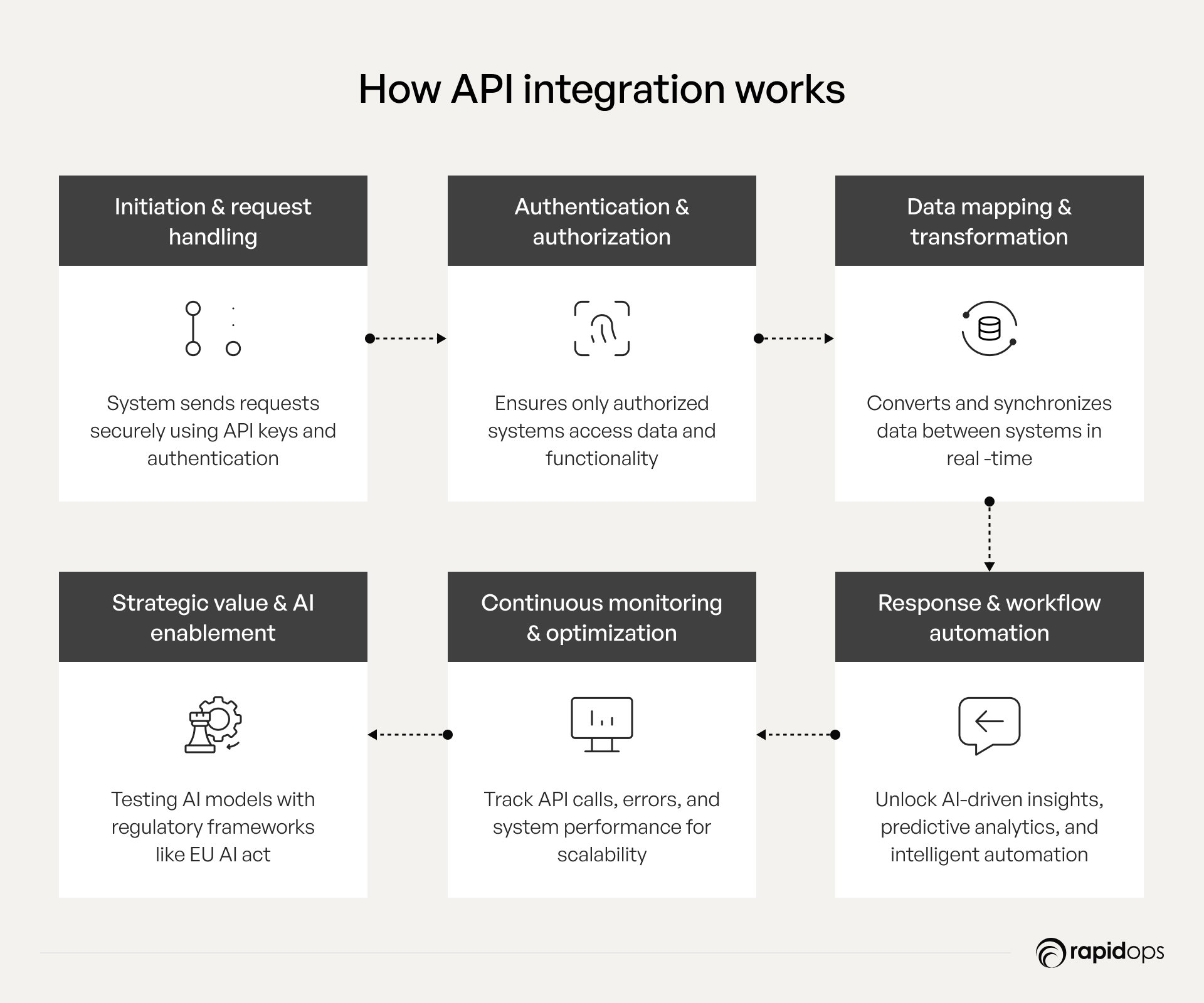 How API integration works

Initiation & request handling

System sends requests securely using API keys and authentication

Authentication & authorization

Ensures only authorized systems access data and functionality

Data mapping & transformation

Converts and synchronizes data between systems in real -time

Response & workflow automation

Unlock AI-driven insights, predictive analytics, and intelligent automation

Continuous monitoring & optimization

Track API calls, errors, and system performance for scalability

Strategic value & AI enablement

Testing AI models with regulatory frameworks like EU AI act

rapidops